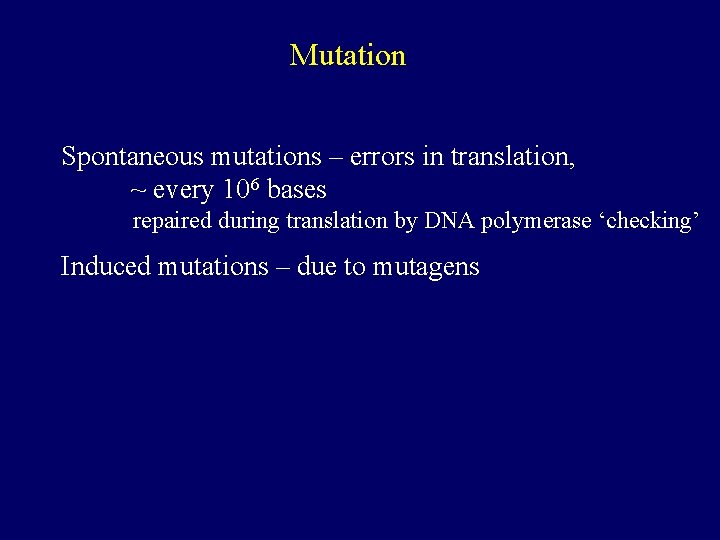 Mutation

Spontaneous mutations – errors in translation,
~ every $10^6$ bases
repaired during translation by DNA polymerase ‘checking’

Induced mutations – due to mutagens